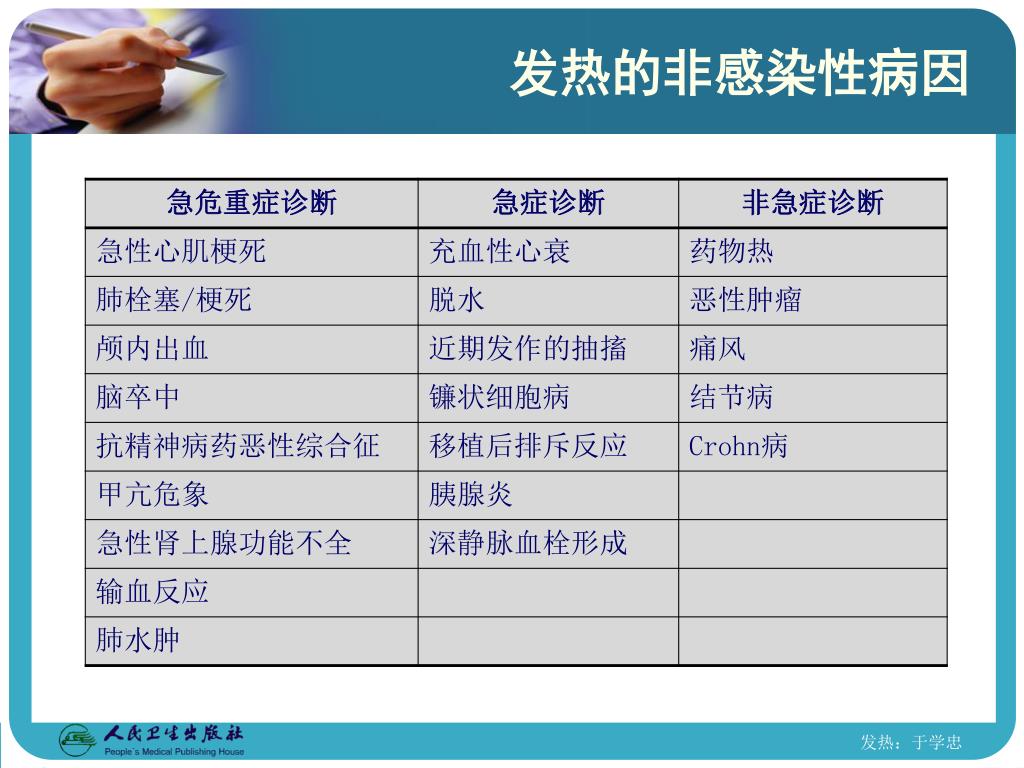 发热的非感染性病因

| 急危重症诊断 | 急症诊断 | 非急症诊断 |
|---|---|---|
| 急性心肌梗死 | 充血性心衰 | 药物热 |
| 肺栓塞/梗死 | 脱水 | 恶性肿瘤 |
| 颅内出血 | 近期发作的抽搐 | 痛风 |
| 脑卒中 | 镰状细胞病 | 结节病 |
| 抗精神病药恶性综合征 | 移植后排斥反应 | Crohn病 |
| 甲亢危象 | 胰腺炎 | |
| 急性肾上腺功能不全 | 深静脉血栓形成 | |
| 输血反应 | | |
| 肺水肿 | | |

人民卫生出版社
People's Medical Publishing House

发热：于学忠